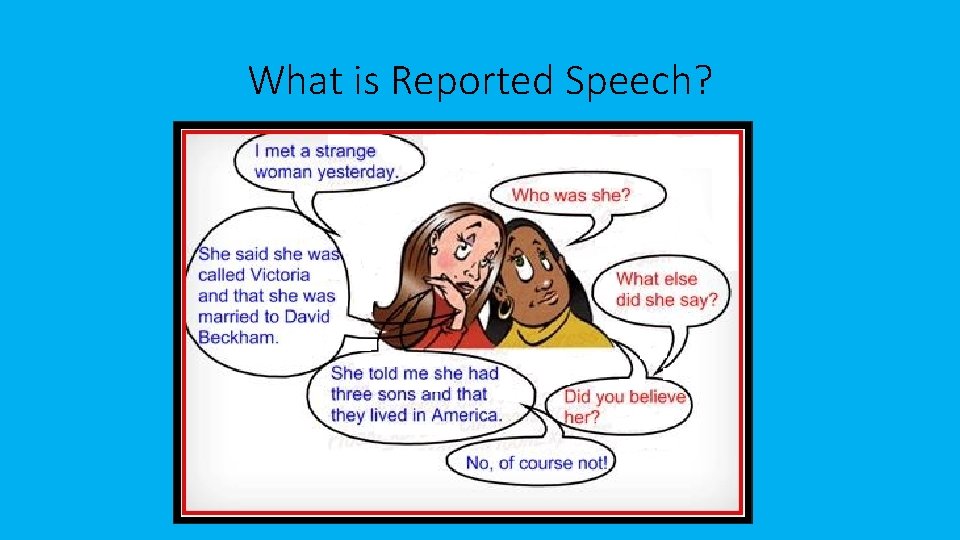 What is Reported Speech?

I met a strange woman yesterday.

Who was she?

She said she was called Victoria and that she was married to David Beckham.

What else did she say?

She told me she had three sons and that they lived in America.

Did you believe her?

No, of course not!